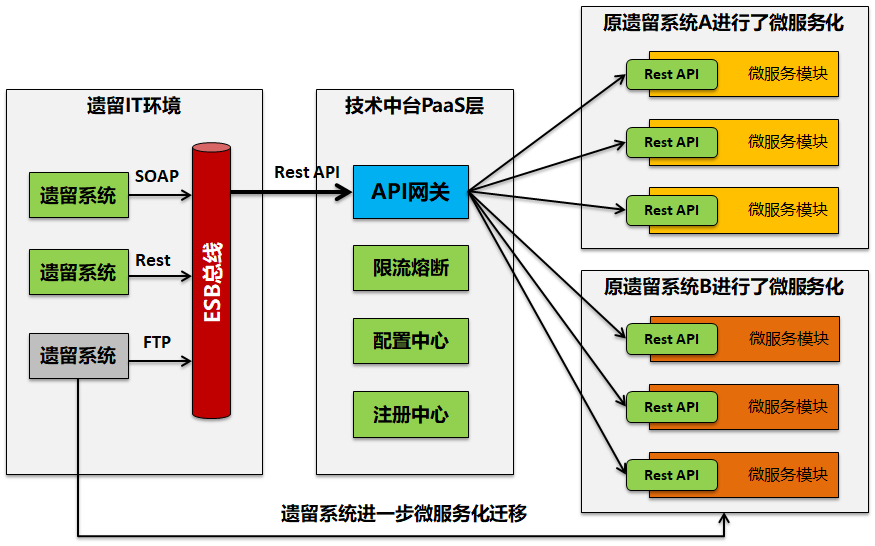 遗留IT环境

遗留系统
SOAP

遗留系统
Rest

遗留系统
FTP

ESB总线

Rest API

技术中台PaaS层

API网关

限流熔断

配置中心

注册中心

原遗留系统A进行了微服务化

Rest API 微服务模块

Rest API 微服务模块

Rest API 微服务模块

原遗留系统B进行了微服务化

Rest API 微服务模块

Rest API 微服务模块

Rest API 微服务模块

遗留系统进一步微服务化迁移